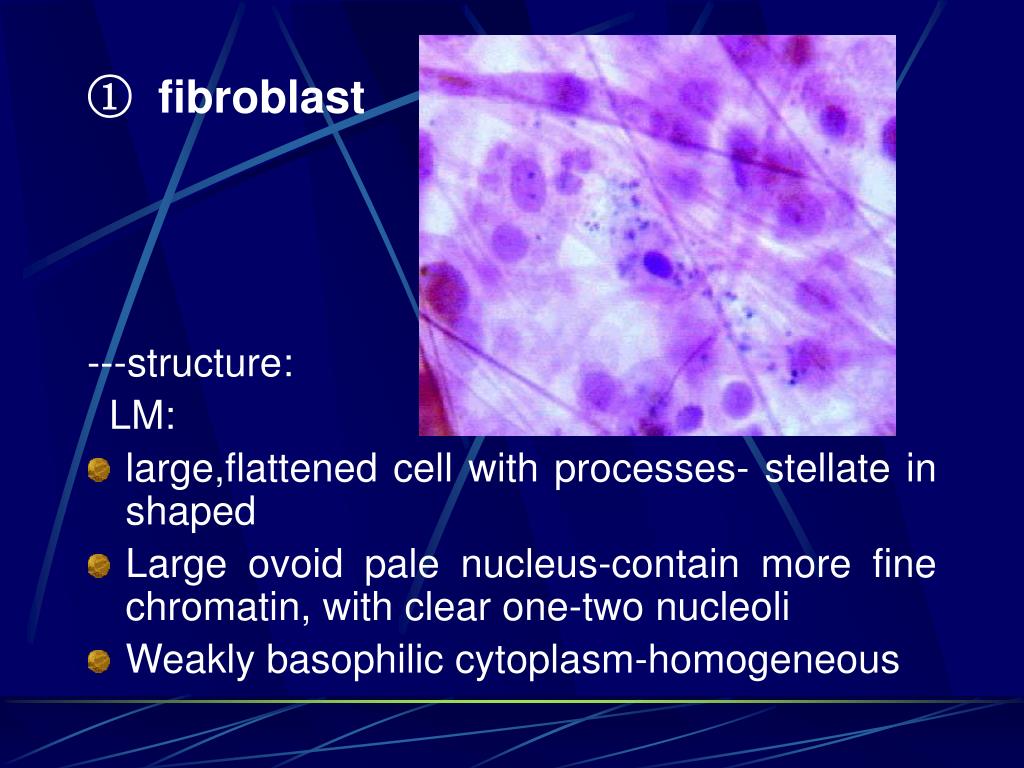 ① fibroblast

---structure:
LM:

- large,flattened cell with processes- stellate in shaped
- Large ovoid pale nucleus-contain more fine chromatin, with clear one-two nucleoli
- Weakly basophilic cytoplasm-homogeneous